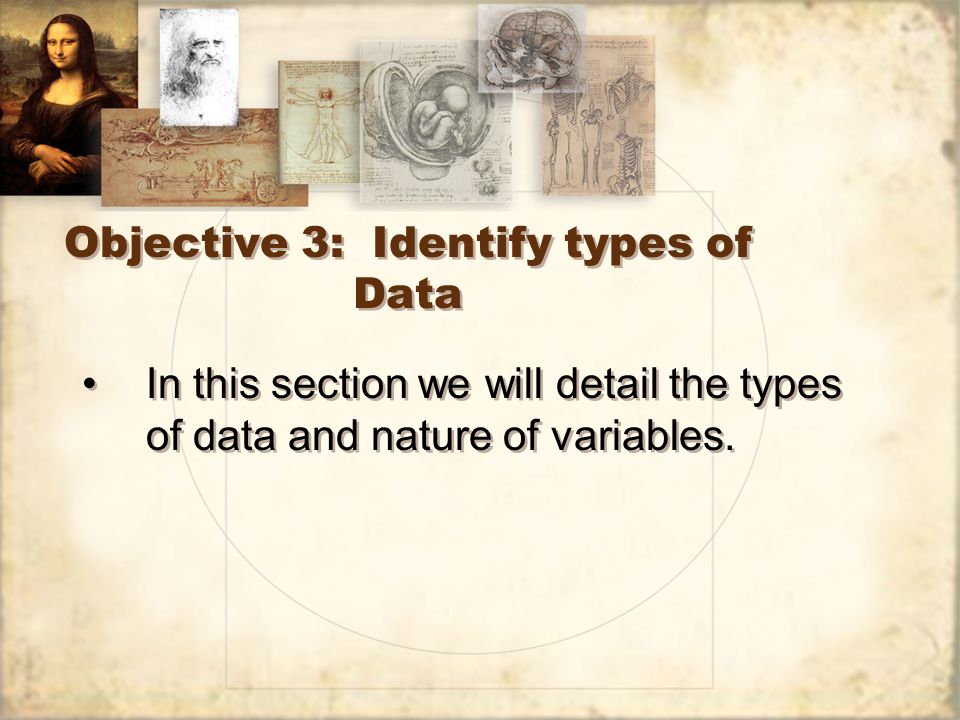 Objective 3: Identify types of Data

• In this section we will detail the types of data and nature of variables.